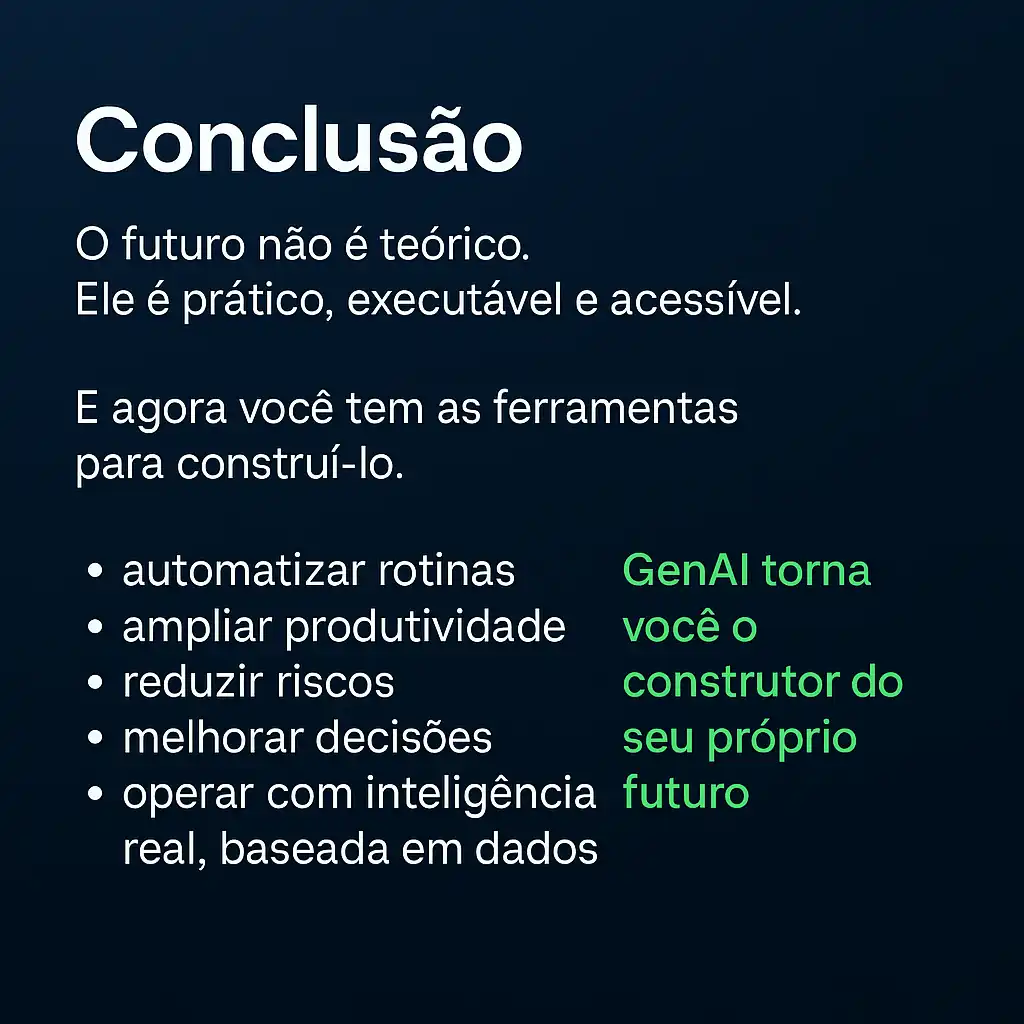 Conclusão

O futuro não é teórico.
Ele é prático, executável e acessível.

E agora você tem as ferramentas para construí-lo.

• automatizar rotinas
• ampliar produtividade
• reduzir riscos
• melhorar decisões
• operar com inteligência real, baseada em dados

GenAI torna você o construtor do seu próprio futuro